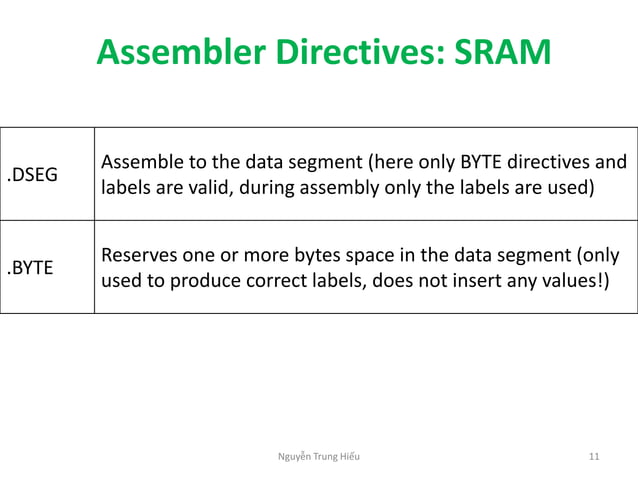 Assembler Directives: SRAM

| .DSEG | Assemble to the data segment (here only BYTE directives and labels are valid, during assembly only the labels are used) |
|---|---|
| .BYTE | Reserves one or more bytes space in the data segment (only used to produce correct labels, does not insert any values!) |

Nguyễn Trung Hiếu

11